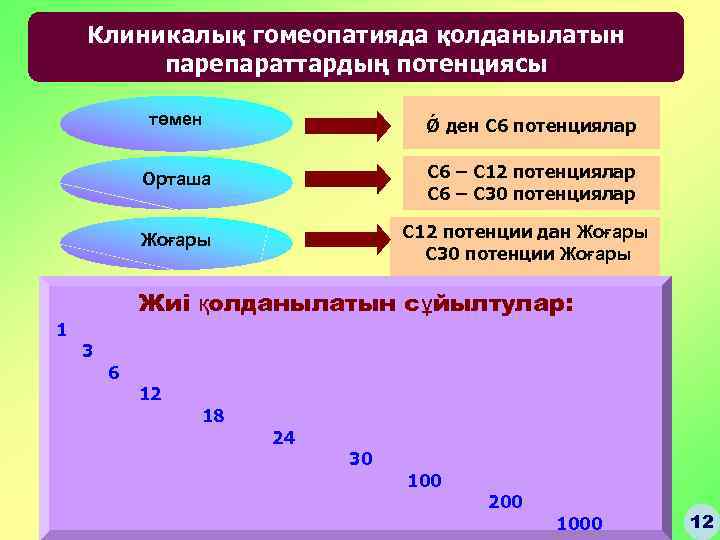 Клиникалық гомеопатияда қолданылатын парепараттардың потенциясы

төмен

Ǿ ден С6 потенциялар

Орташа

С6 – С12 потенциялар
С6 – С30 потенциялар

Жоғары

С12 потенции дан Жоғары
С30 потенции Жоғары

Жиі қолданылатын сұйылтулар:

1
3
6
12
18
24
30
100
200
1000

12